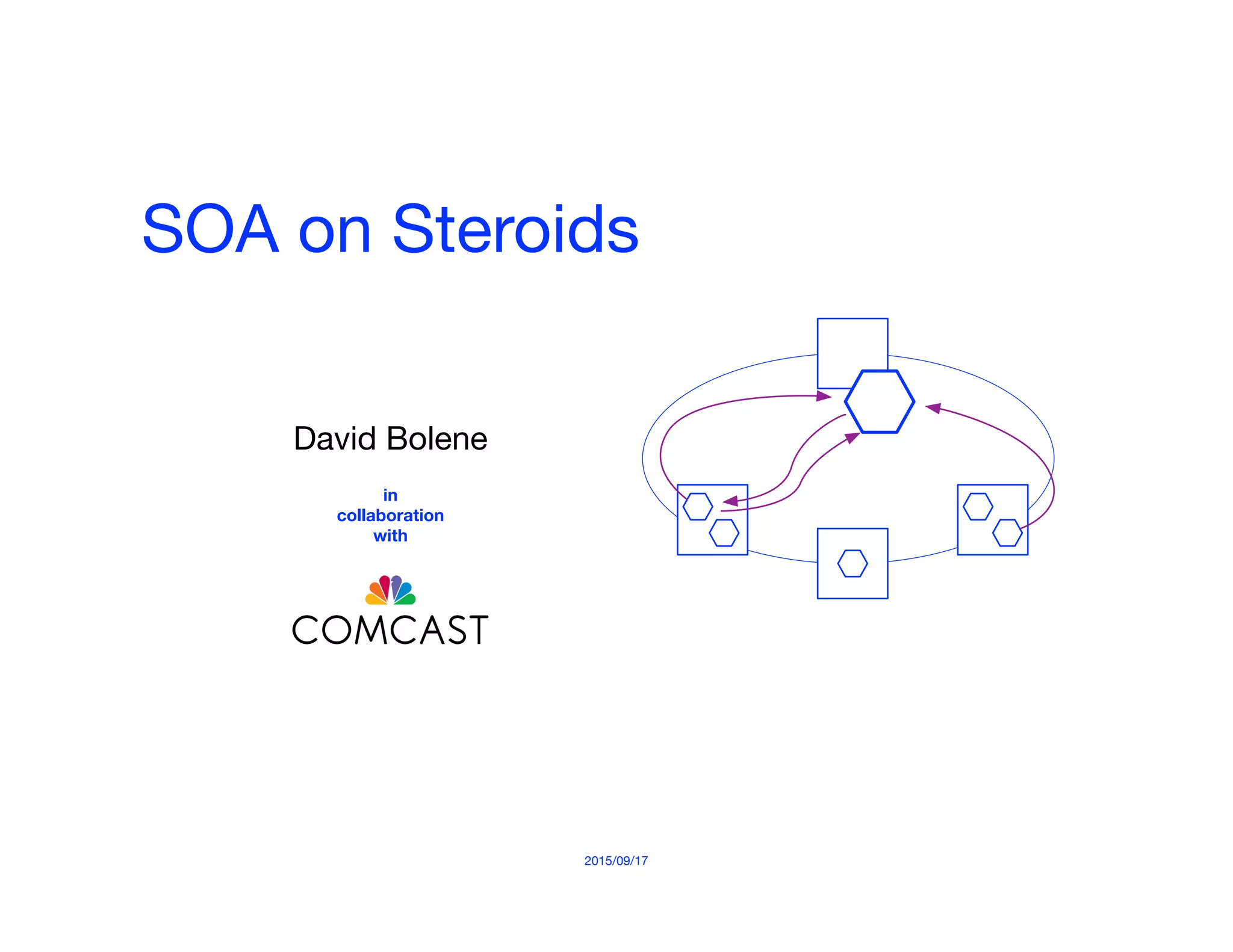 SOA on Steroids

David Bolene

in
collaboration
with

COMCAST

2015/09/17